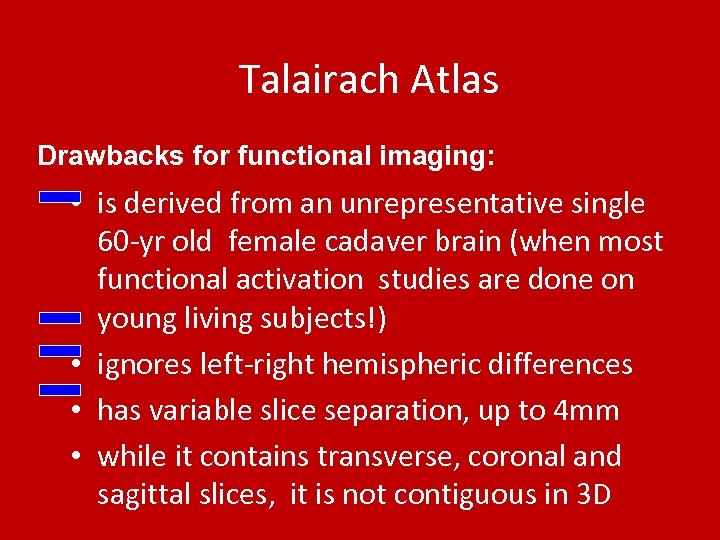 Talairach Atlas

Drawbacks for functional imaging:

• is derived from an unrepresentative single 60-yr old female cadaver brain (when most functional activation studies are done on young living subjects!)
• ignores left-right hemispheric differences
• has variable slice separation, up to 4mm
• while it contains transverse, coronal and sagittal slices, it is not contiguous in 3D